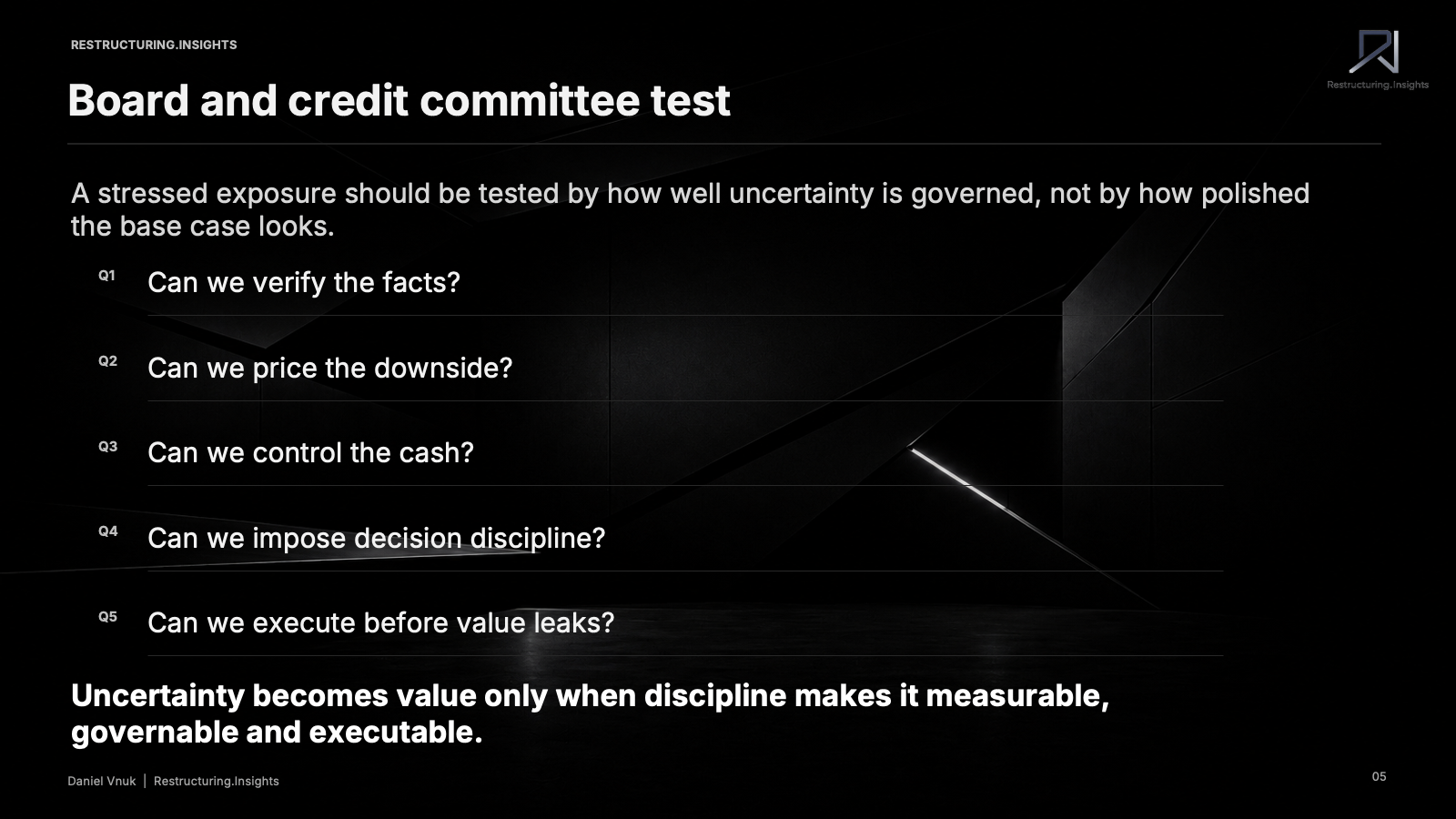 RESTRUCTURING.INSIGHTS

Restructuring.Insights

Board and credit committee test

A stressed exposure should be tested by how well uncertainty is governed, not by how polished the base case looks.

Q1 Can we verify the facts?

Q2 Can we price the downside?

Q3 Can we control the cash?

Q4 Can we impose decision discipline?

Q5 Can we execute before value leaks?

Uncertainty becomes value only when discipline makes it measurable, governable and executable.

Daniel Vnuk | Restructuring.Insights

05